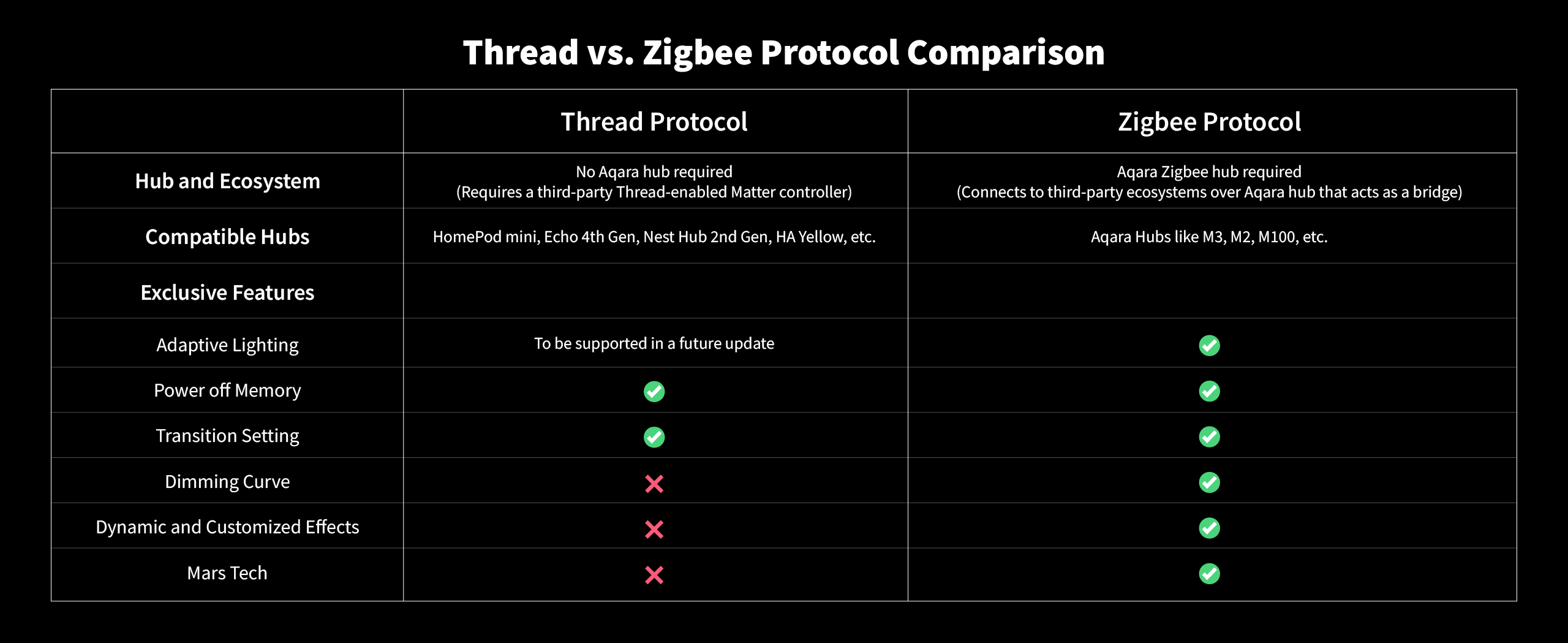 Thread vs. Zigbee Protocol Comparison

| | Thread Protocol | Zigbee Protocol |
|---|---|---|
| Hub and Ecosystem | No Aqara hub required (Requires a third-party Thread-enabled Matter controller) | Aqara Zigbee hub required (Connects to third-party ecosystems over Aqara hub that acts as a bridge) |
| Compatible Hubs | HomePod mini, Echo 4th Gen, Nest Hub 2nd Gen, HA Yellow, etc. | Aqara Hubs like M3, M2, M100, etc. |
| Exclusive Features | | |
| Adaptive Lighting | To be supported in a future update | ✓ |
| Power off Memory | ✓ | ✓ |
| Transition Setting | ✓ | ✓ |
| Dimming Curve | ✗ | ✓ |
| Dynamic and Customized Effects | ✗ | ✓ |
| Mars Tech | ✗ | ✓ |